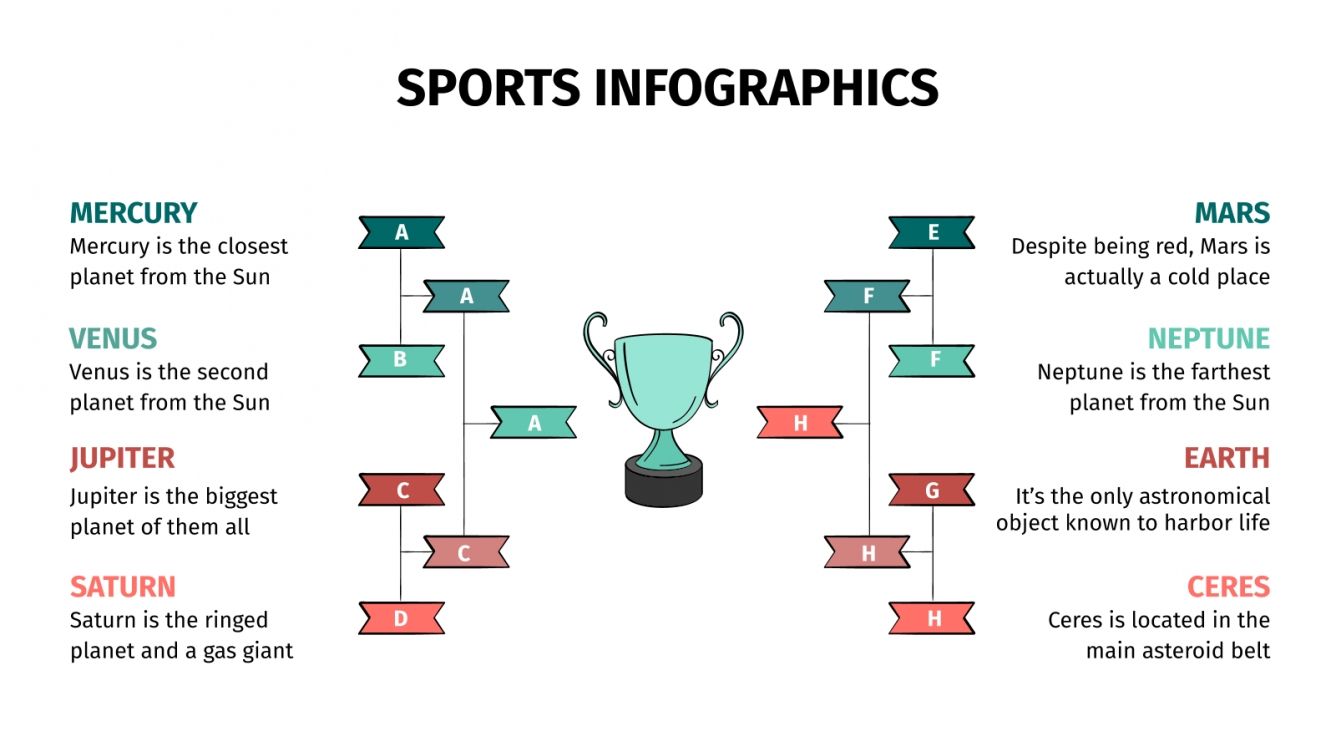 SPORTS INFOGRAPHICS

MERCURY
Mercury is the closest planet from the Sun

VENUS
Venus is the second planet from the Sun

JUPITER
Jupiter is the biggest planet of them all

SATURN
Saturn is the ringed planet and a gas giant

A
A
B
A
C
C
D

E
F
F
H
G
H
H

MARS
Despite being red, Mars is actually a cold place

NEPTUNE
Neptune is the farthest planet from the Sun

EARTH
It's the only astronomical object known to harbor life

CERES
Ceres is located in the main asteroid belt